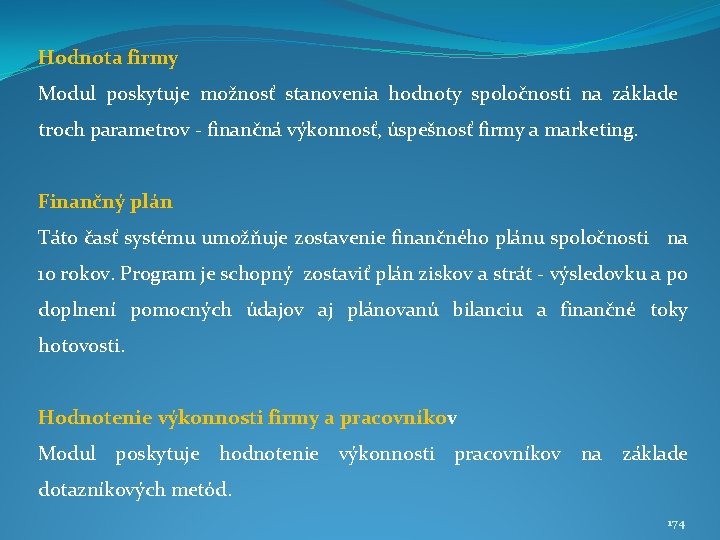 Hodnota firmy

Modul poskytuje možnosť stanovenia hodnoty spoločnosti na základe troch parametrov - finančná výkonnosť, úspešnosť firmy a marketing.

Finančný plán

Táto časť systému umožňuje zostavenie finančného plánu spoločnosti na 10 rokov. Program je schopný zostaviť plán ziskov a strát - výsledovku a po doplnení pomocných údajov aj plánovanú bilanciu a finančné toky hotovosti.

Hodnotenie výkonnosti firmy a pracovníkov

Modul poskytuje hodnotenie výkonnosti pracovníkov na základe dotazníkových metód.

174